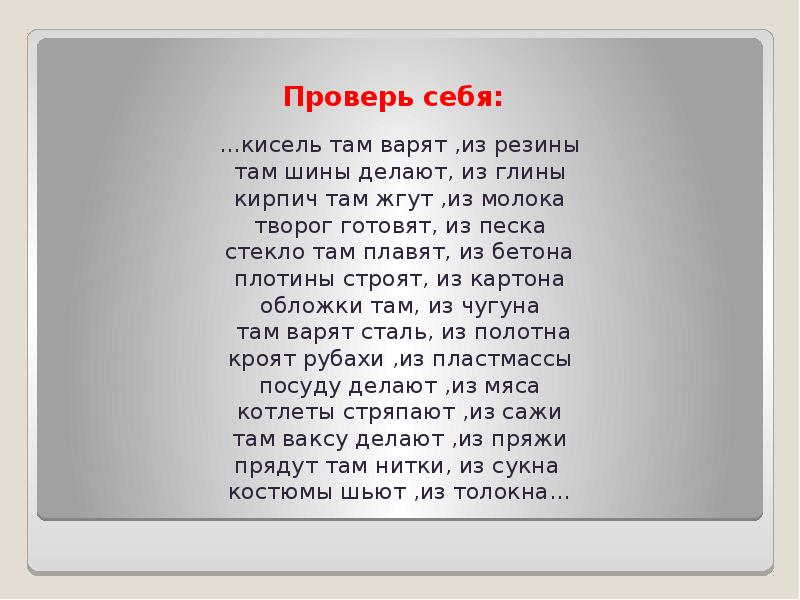 Проверь себя:

…кисель там варят ,из резины
там шины делают, из глины
кирпич там жгут ,из молока
творог готовят, из песка
стекло там плавят, из бетона
плотины строят, из картона
обложки там, из чугуна
там варят сталь, из полотна
кроят рубахи ,из пластмассы
посуду делают ,из мяса
котлеты стряпают ,из сажи
там ваксу делают ,из пряжи
прядут там нитки, из сукна
костюмы шьют ,из толокна…